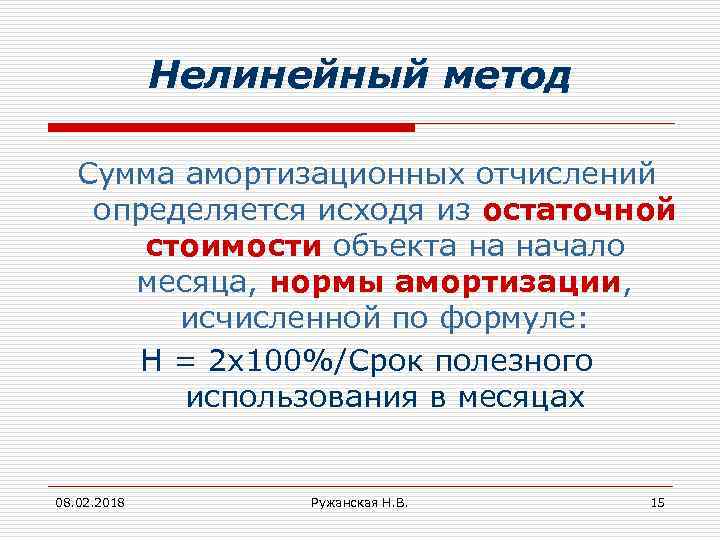 Нелинейный метод

Сумма амортизационных отчислений определяется исходя из остаточной стоимости объекта на начало месяца, нормы амортизации, исчисленной по формуле:

Н = 2х100%/Срок полезного использования в месяцах

08.02.2018

Ружанская Н.В.

15